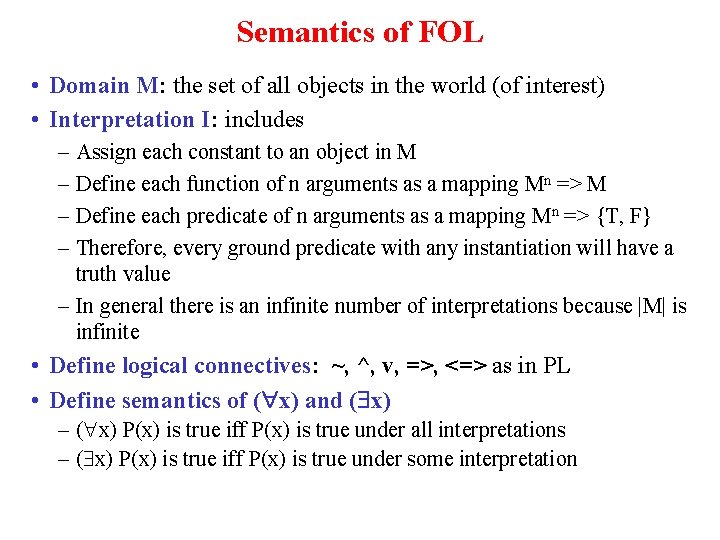 Semantics of FOL

• Domain M: the set of all objects in the world (of interest)
• Interpretation I: includes
– Assign each constant to an object in M
– Define each function of n arguments as a mapping $M^n$ => M
– Define each predicate of n arguments as a mapping $M^n$ => {T, F}
– Therefore, every ground predicate with any instantiation will have a truth value
– In general there is an infinite number of interpretations because |M| is infinite
• Define logical connectives: ~, ^, v, =>, <=> as in PL
• Define semantics of ($\forall$x) and ($\exists$x)
– ($\forall$x) P(x) is true iff P(x) is true under all interpretations
– ($\exists$x) P(x) is true iff P(x) is true under some interpretation